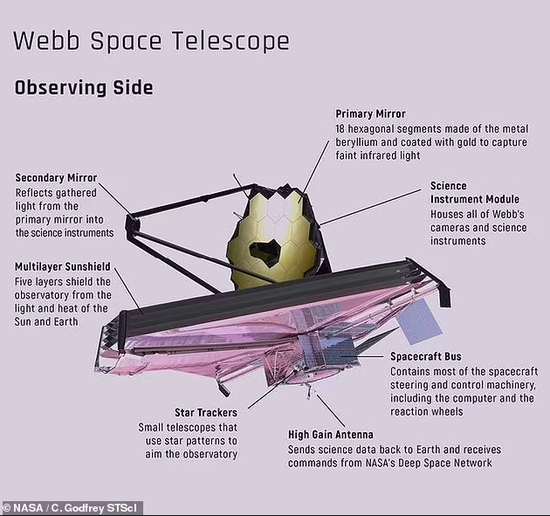 Webb Space Telescope

Observing Side

Primary Mirror
18 hexagonal segments made of the metal beryllium and coated with gold to capture faint infrared light

Secondary Mirror
Reflects gathered light from the primary mirror into the science instruments

Science Instrument Module
Houses all of Webb's cameras and science instruments

Multilayer Sunshield
Five layers shield the observatory from the light and heat of the Sun and Earth

Spacecraft Bus
Contains most of the spacecraft steering and control machinery, including the computer and the reaction wheels

Star Trackers
Small telescopes that use star patterns to aim the observatory

High Gain Antenna
Sends science data back to Earth and receives commands from NASA's Deep Space Network

© NASA / C. Godfrey STScI